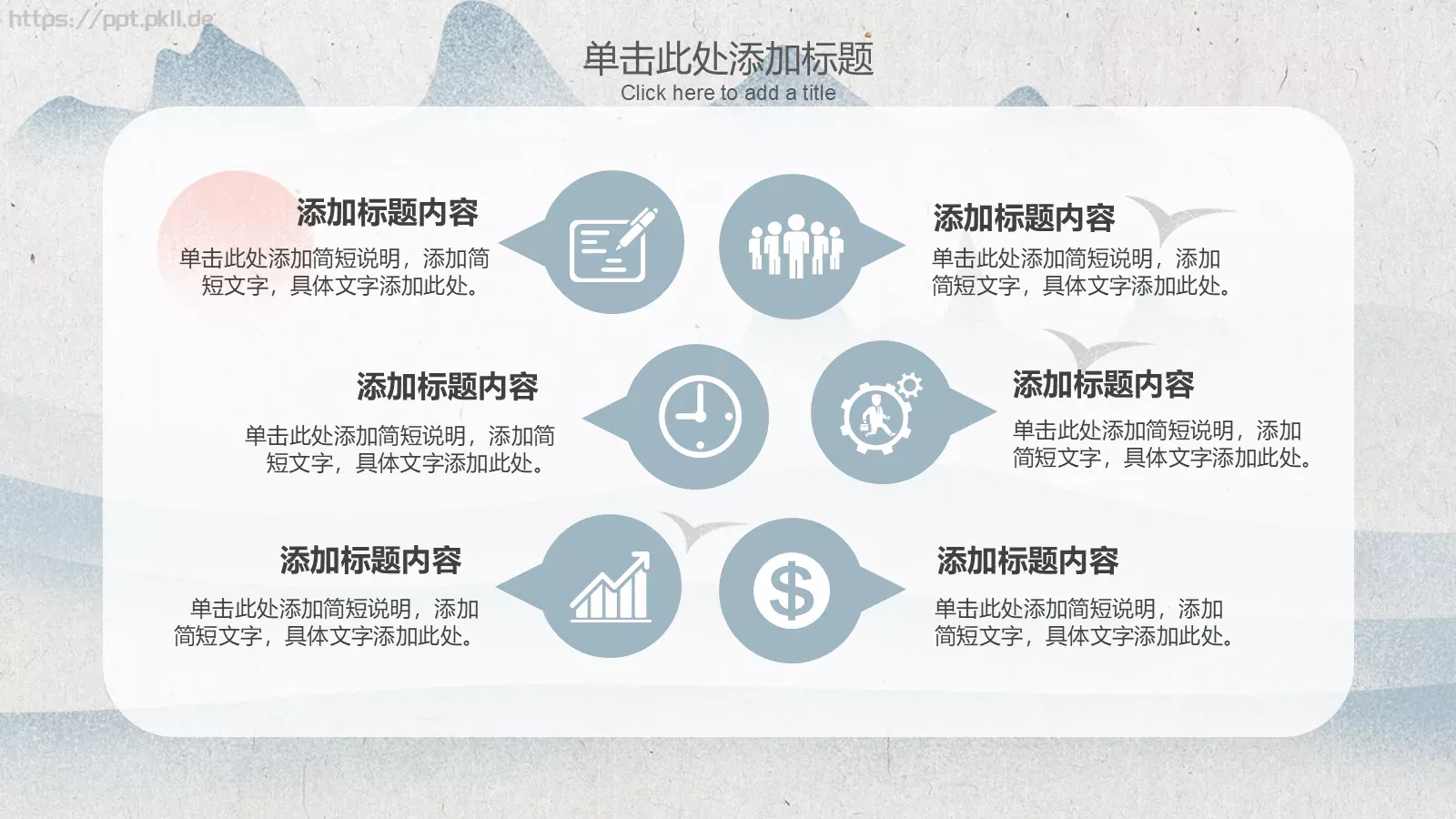 https://ppt.pkll.de

单击此处添加标题
Click here to add a title

添加标题内容
单击此处添加简短说明，添加简短文字，具体文字添加此处。

添加标题内容
单击此处添加简短说明，添加简短文字，具体文字添加此处。

添加标题内容
单击此处添加简短说明，添加简短文字，具体文字添加此处。

添加标题内容
单击此处添加简短说明，添加简短文字，具体文字添加此处。

添加标题内容
单击此处添加简短说明，添加简短文字，具体文字添加此处。

添加标题内容
单击此处添加简短说明，添加简短文字，具体文字添加此处。